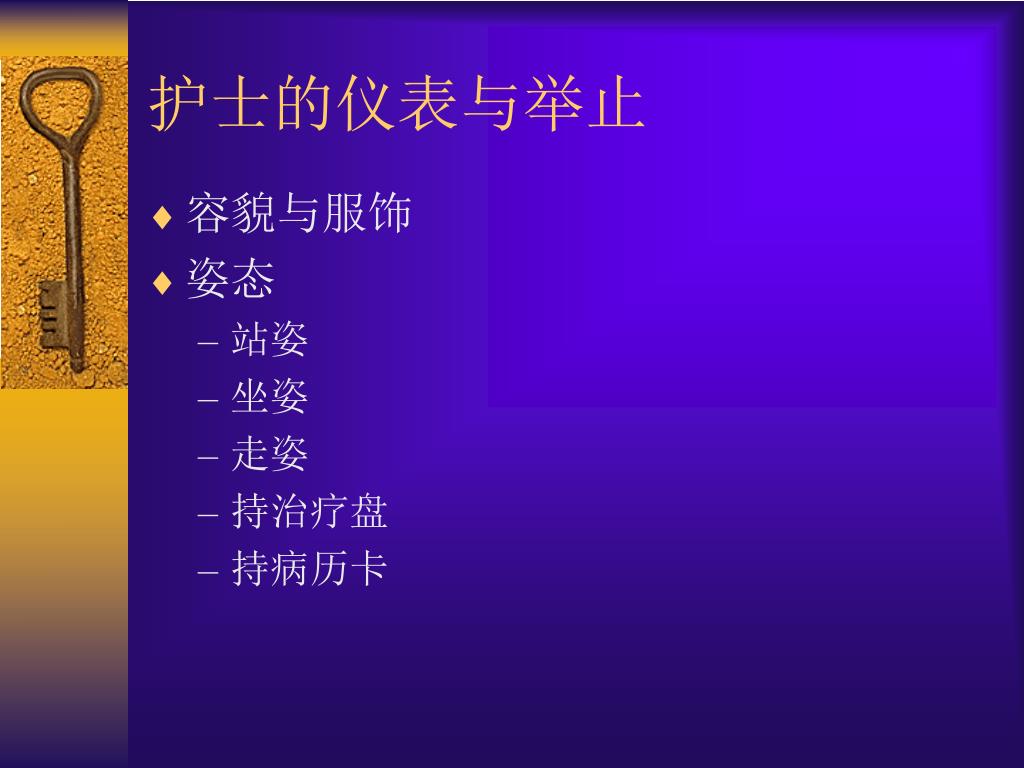 护士的仪表与举止

♦ 容貌与服饰
♦ 姿态
– 站姿
– 坐姿
– 走姿
– 持治疗盘
– 持病历卡